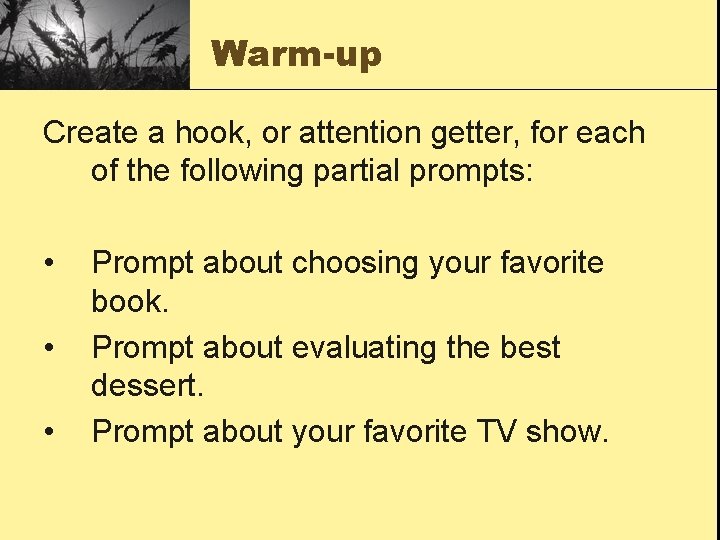 Warm-up

Create a hook, or attention getter, for each of the following partial prompts:

• Prompt about choosing your favorite book.
• Prompt about evaluating the best dessert.
• Prompt about your favorite TV show.